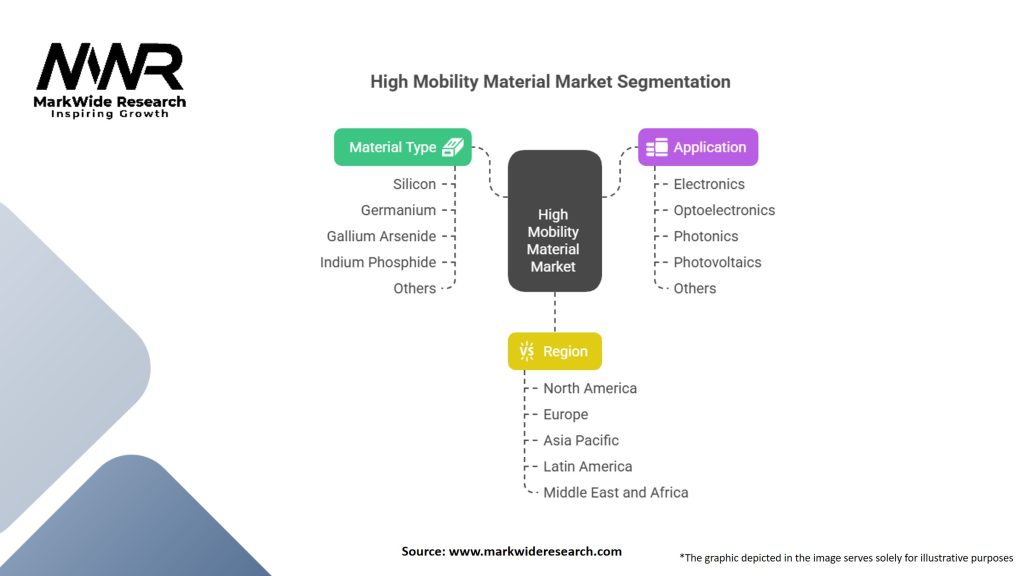 MWR
MarkWide Research
Inspiring Growth

High Mobility Material Market Segmentation

Material Type
Silicon
Germanium
Gallium Arsenide
Indium Phosphide
Others

High Mobility Material Market

Application
Electronics
Optoelectronics
Photonics
Photovoltaics
Others

Region
North America
Europe
Asia Pacific
Latin America
Middle East and Africa

Source: www.markwideresearch.com

*The graphic depicted in the image serves solely for illustrative purposes